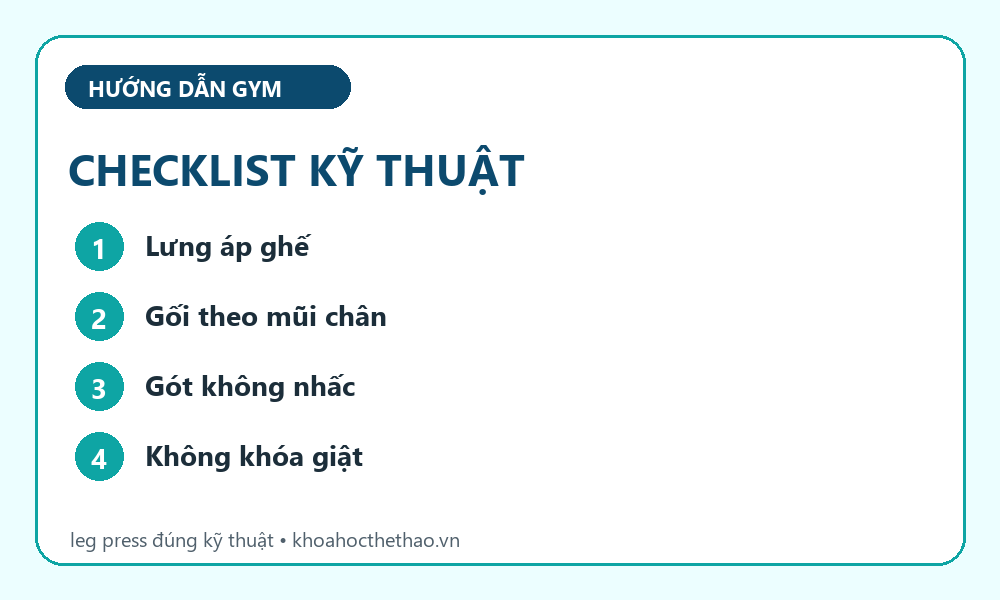 HƯỚNG DẪN GYM

CHECKLIST KỸ THUẬT

1 Lưng áp ghế

2 Gối theo mũi chân

3 Gót không nhấc

4 Không khóa giật

leg press đúng kỹ thuật • khoahocthethao.vn